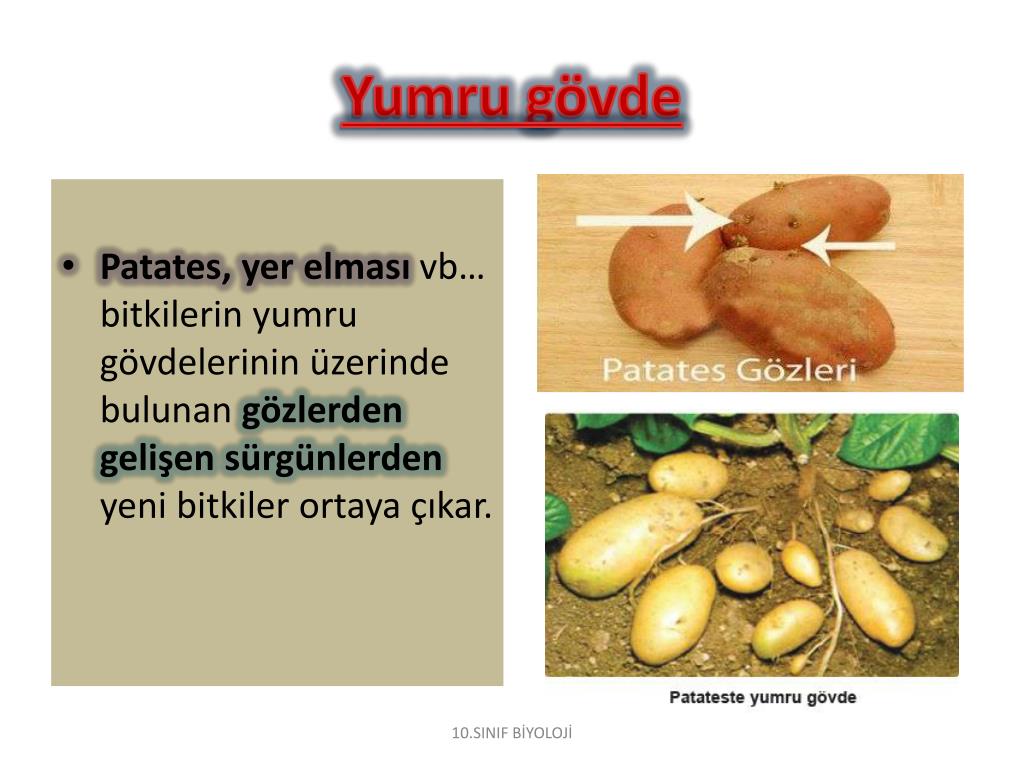 Yumru gövde

• Patates, yer elması vb… bitkilerin yumru gövdelerinin üzerinde bulunan gözlerden gelişen sürgünlerden yeni bitkiler ortaya çıkar.

Patates Gözleri

Patateste yumru gövde

10.SINIF BİYOLOJİ